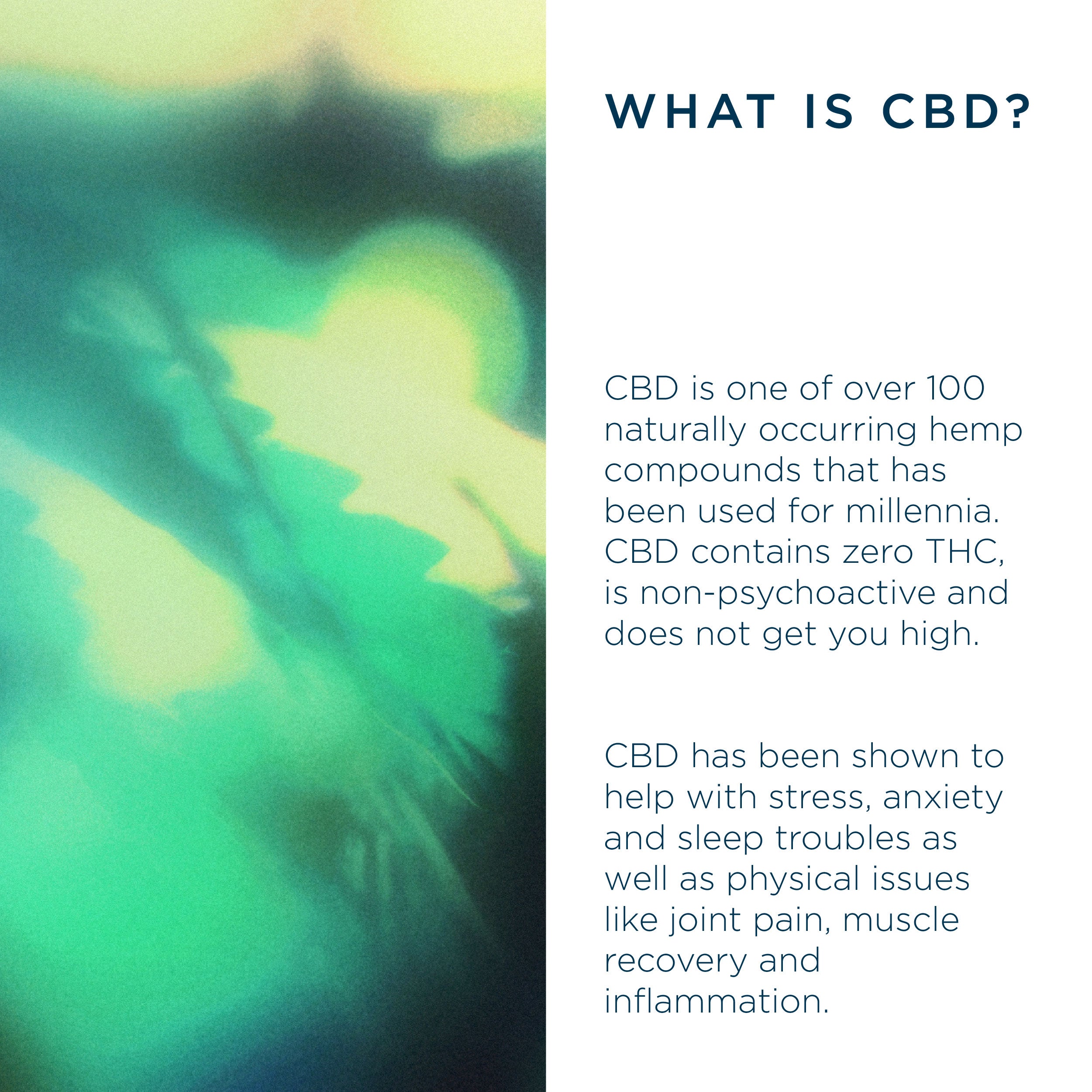 WHAT IS CBD?

CBD is one of over 100 naturally occurring hemp compounds that has been used for millennia. CBD contains zero THC, is non-psychoactive and does not get you high.

CBD has been shown to help with stress, anxiety and sleep troubles as well as physical issues like joint pain, muscle recovery and inflammation.